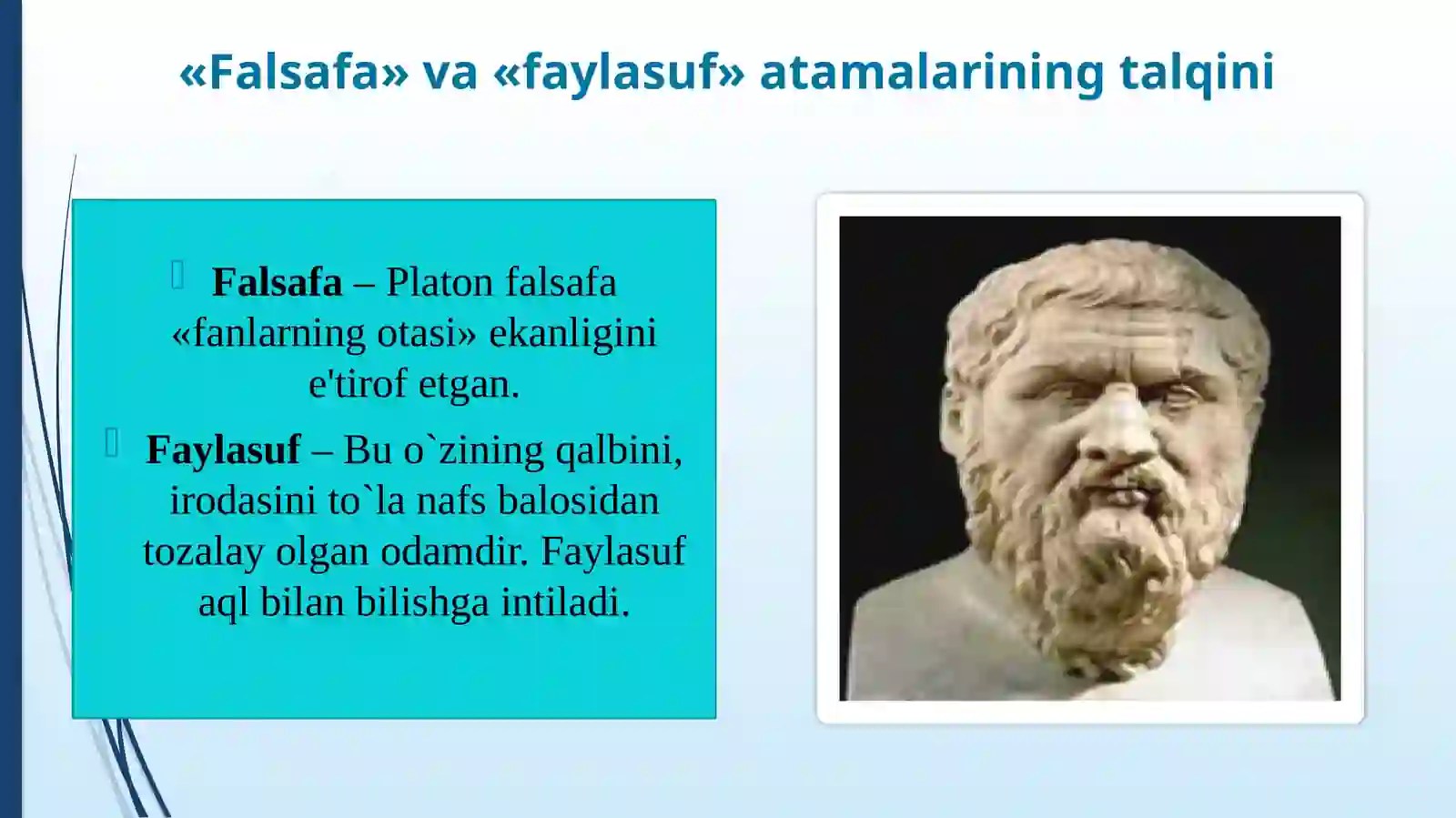 «Falsafa» va «faylasuf» atamalarining talqini

Falsafa – Platon falsafa «fanlarning otasi» ekanligini e'tirof etgan.

Faylasuf – Bu o`zining qalbini, irodasini to`la nafs balosidan tozalay olgan odamdir. Faylasuf aql bilan bilishga intiladi.